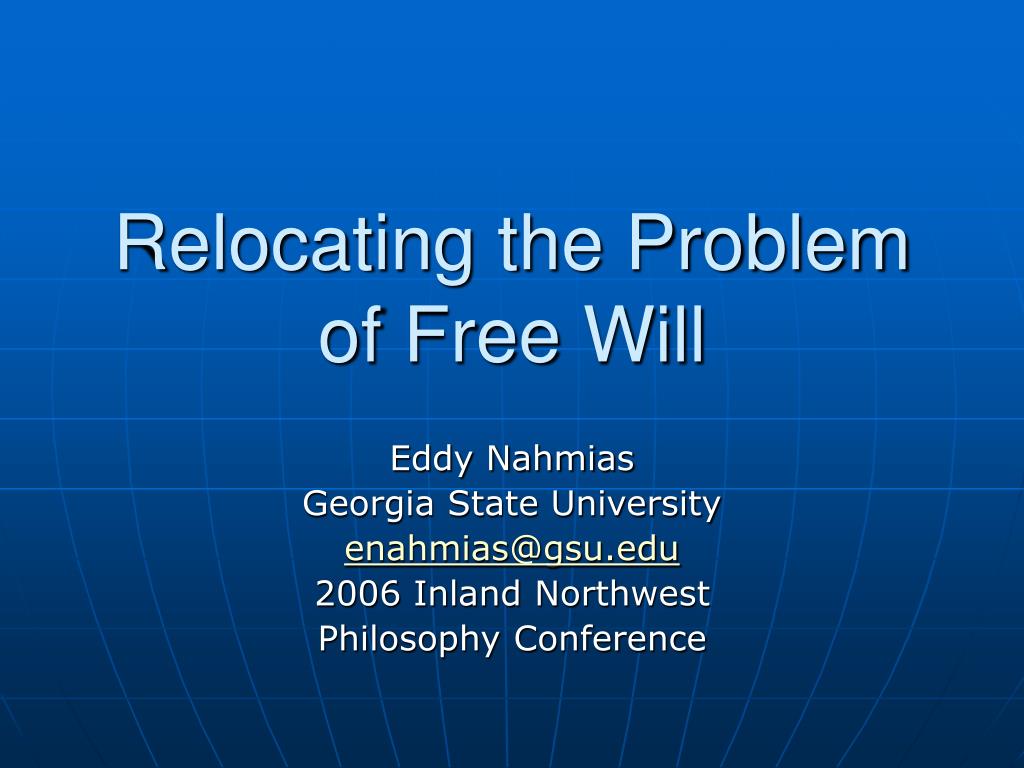 Relocating the Problem of Free Will

Eddy Nahmias
Georgia State University
enahmias@gsu.edu
2006 Inland Northwest Philosophy Conference